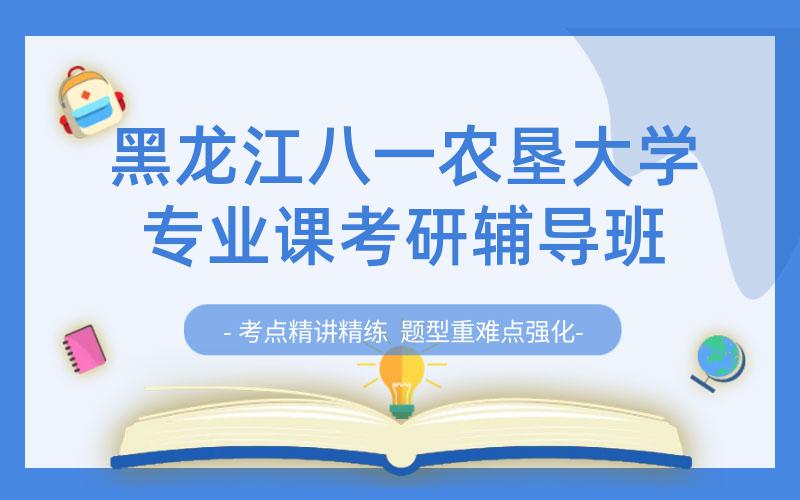 黑龙江八一农垦大学
专业课考研辅导班

- 考点精讲精练  题型重难点强化-